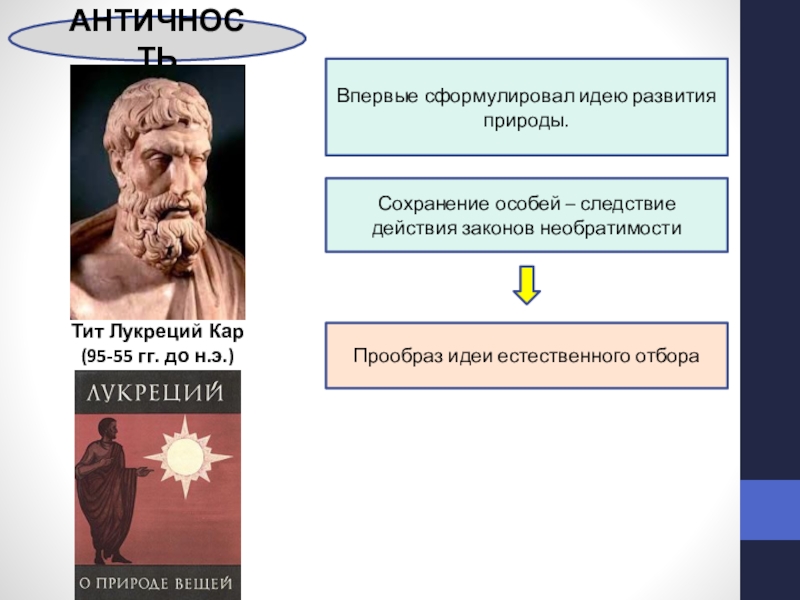 АНТИЧНОСТЬ

Тит Лукреций Кар (95-55 гг. до н.э.)

ЛУКРЕЦИЙ

О ПРИРОДЕ ВЕЩЕЙ

Впервые сформулировал идею развития природы.

Сохранение особей – следствие действия законов необратимости

Прообраз идеи естественного отбора